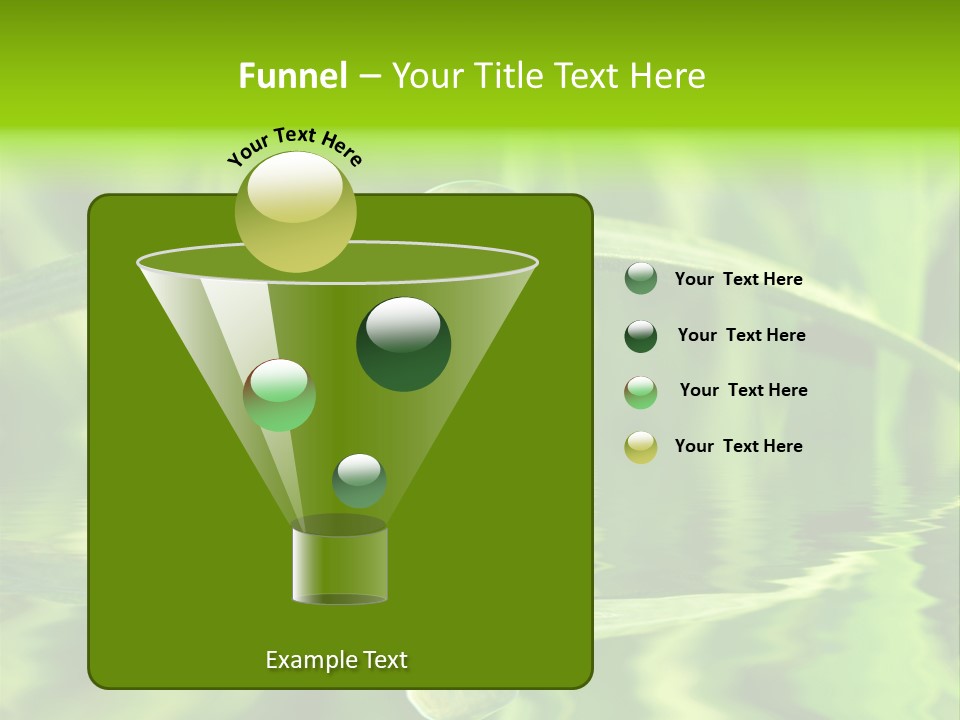 Funnel – Your Title Text Here

Your Text Here

Your Text Here

Your Text Here

Your Text Here

Your Text Here

Example Text